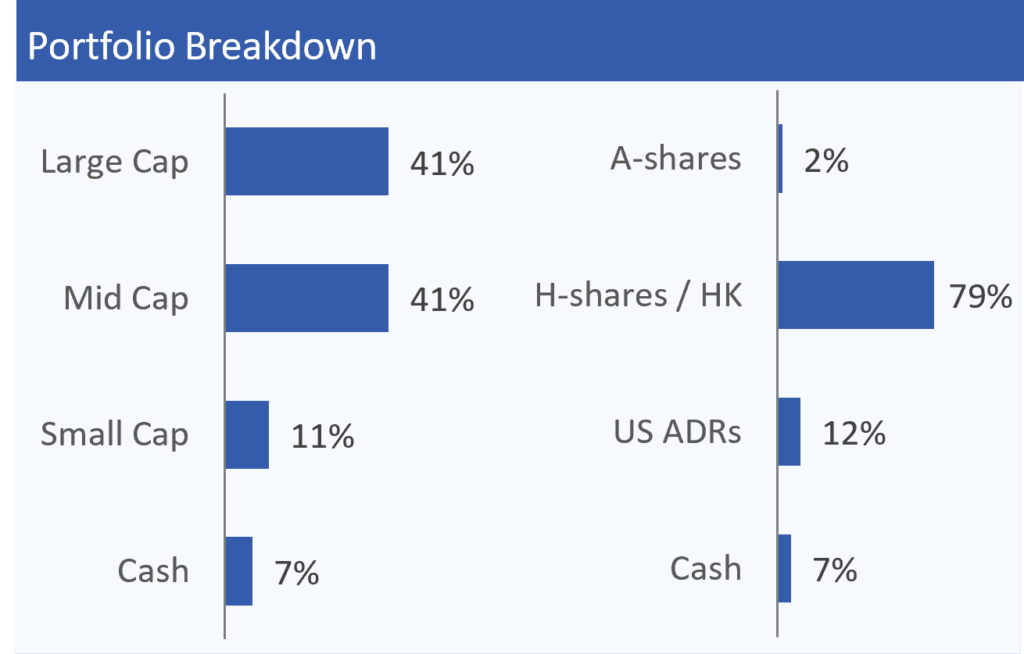 Portfolio Breakdown

Large Cap 41%

Mid Cap 41%

Small Cap 11%

Cash 7%

A-shares 2%

H-shares / HK 79%

US ADRs 12%

Cash 7%